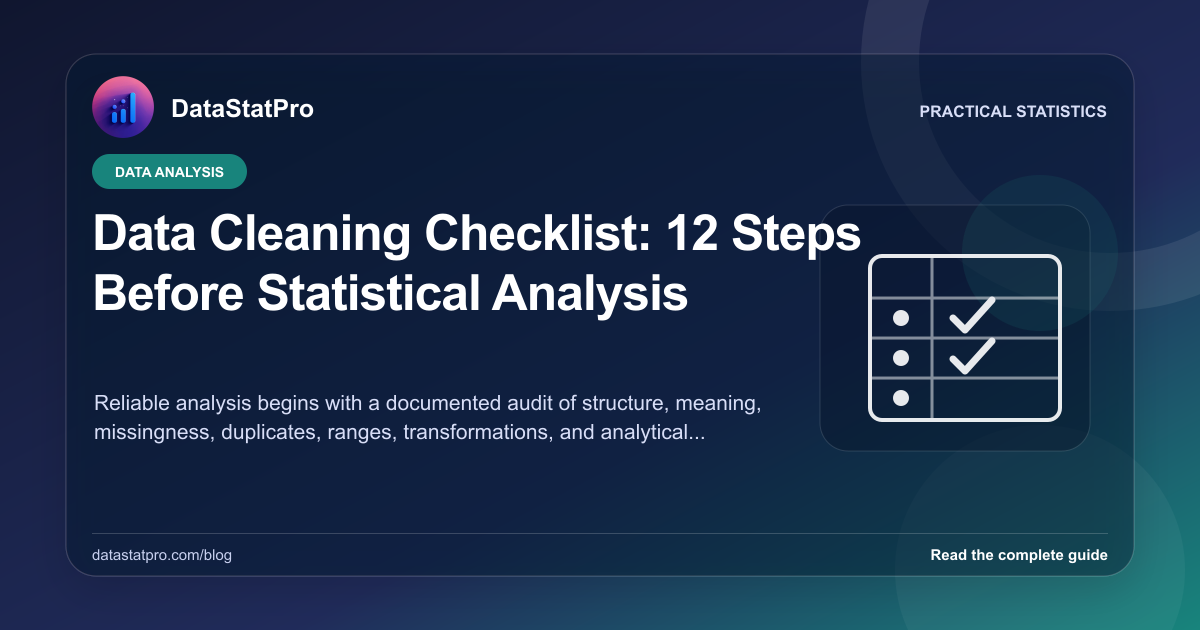 DataStatPro

PRACTICAL STATISTICS

DATA ANALYSIS

Data Cleaning Checklist: 12 Steps Before Statistical Analysis

Reliable analysis begins with a documented audit of structure, meaning, missingness, duplicates, ranges, transformations, and analytical...

datastatpro.com/blog

Read the complete guide